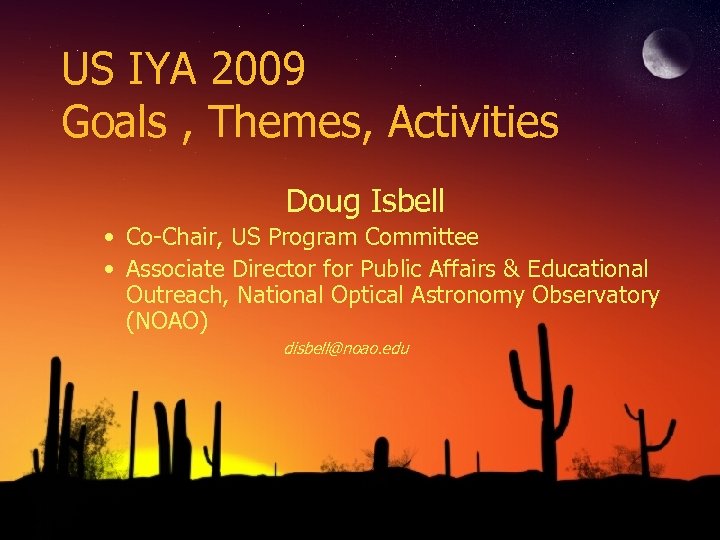 US IYA 2009
Goals , Themes, Activities

Doug Isbell

• Co-Chair, US Program Committee
• Associate Director for Public Affairs & Educational Outreach, National Optical Astronomy Observatory (NOAO)

disbell@noao.edu